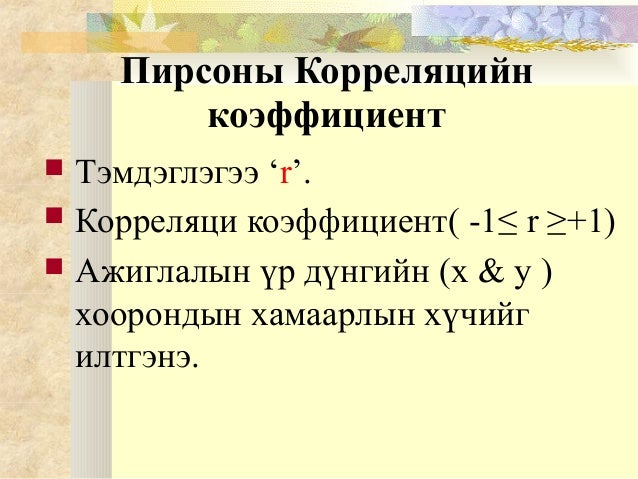 Пирсоны Корреляцийн коэффициент

Тэмдэглэгээ ‘r’.

Корреляци коэффициент( $-1 \leq r \geq +1$)

Ажиглалын үр дүнгийн (x & y ) хоорондын хамаарлын хүчийг илтгэнэ.